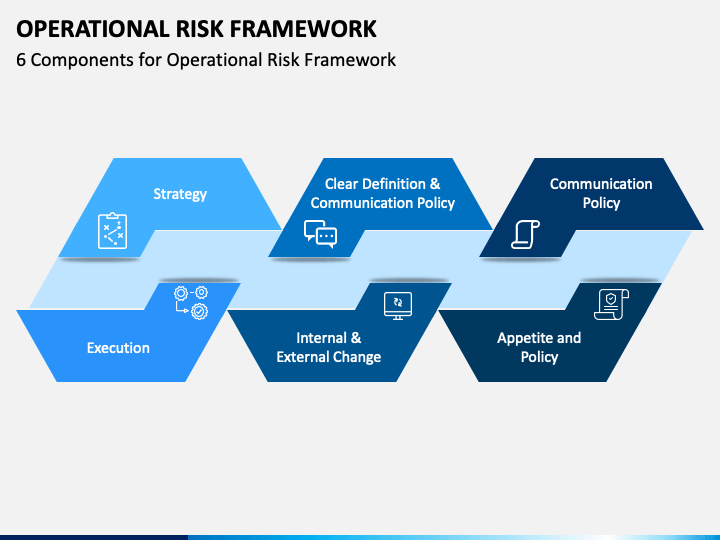 OPERATIONAL RISK FRAMEWORK

6 Components for Operational Risk Framework

Strategy

Clear Definition & Communication Policy

Communication Policy

Execution

Internal & External Change

Appetite and Policy